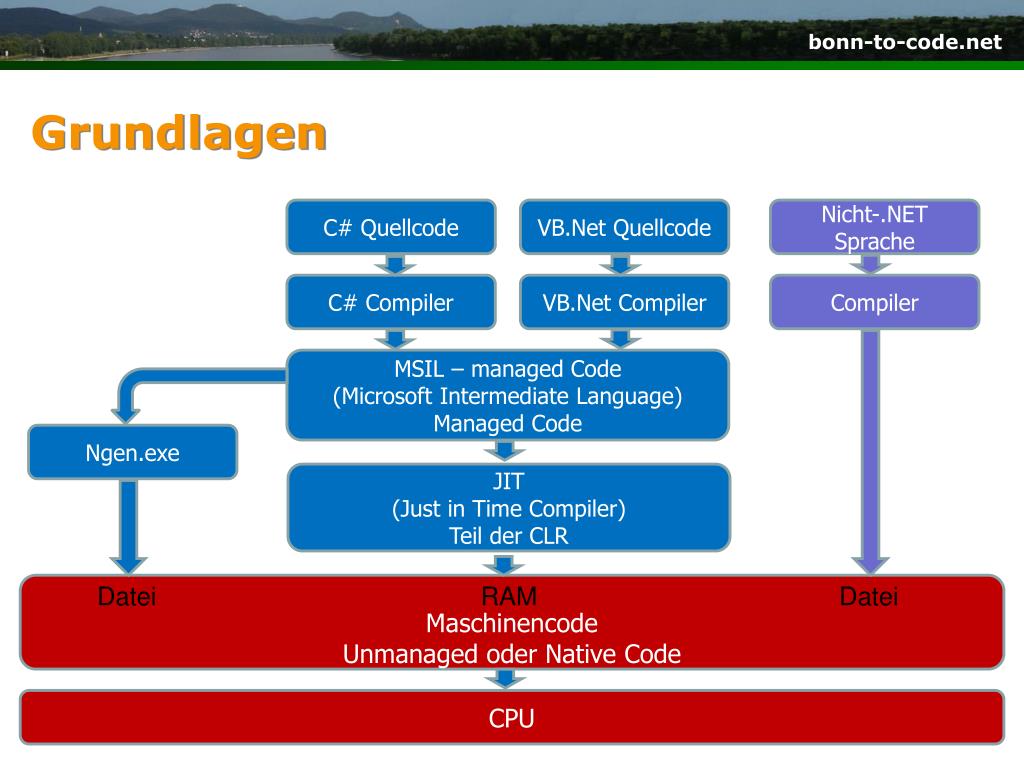 bonn-to-code.net

Grundlagen

C# Quellcode

VB.Net Quellcode

Nicht-.NET Sprache

C# Compiler

VB.Net Compiler

Compiler

MSIL – managed Code
(Microsoft Intermediate Language)
Managed Code

Ngen.exe

JIT
(Just in Time Compiler)
Teil der CLR

Datei

RAM

Datei

Maschinencode
Unmanaged oder Native Code

CPU